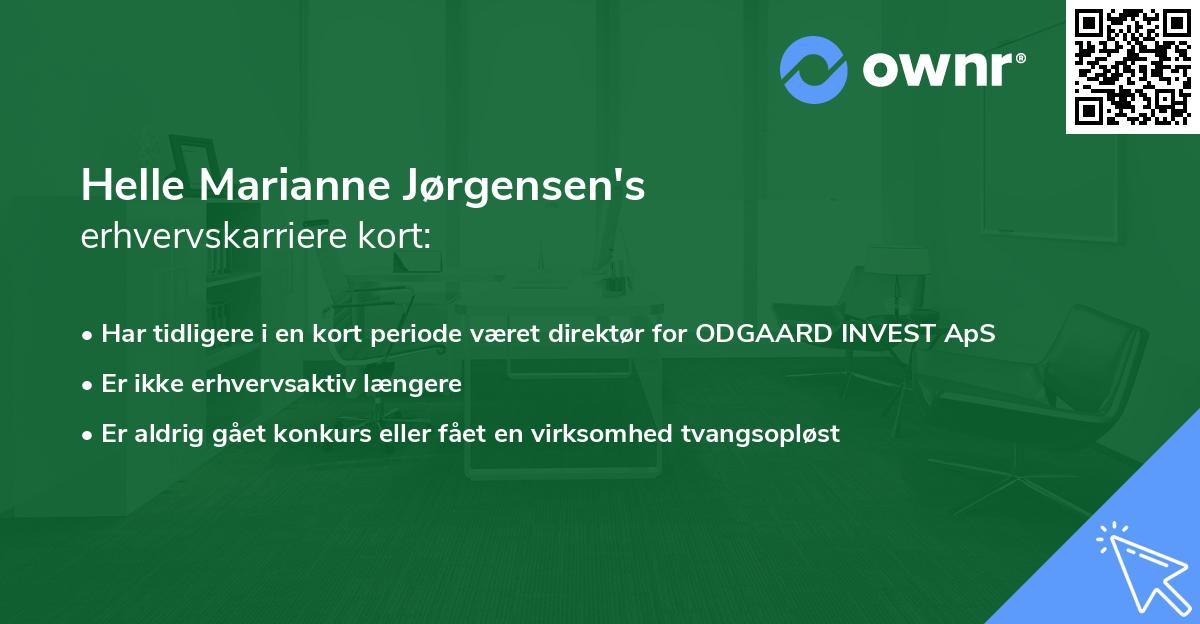 ownr®

Helle Marianne Jørgensen's
erhvervskarriere kort:

• Har tidligere i en kort periode været direktør for ODGAARD INVEST ApS
• Er ikke erhvervsaktiv længere
• Er aldrig gået konkurs eller fået en virksomhed tvangsopløst